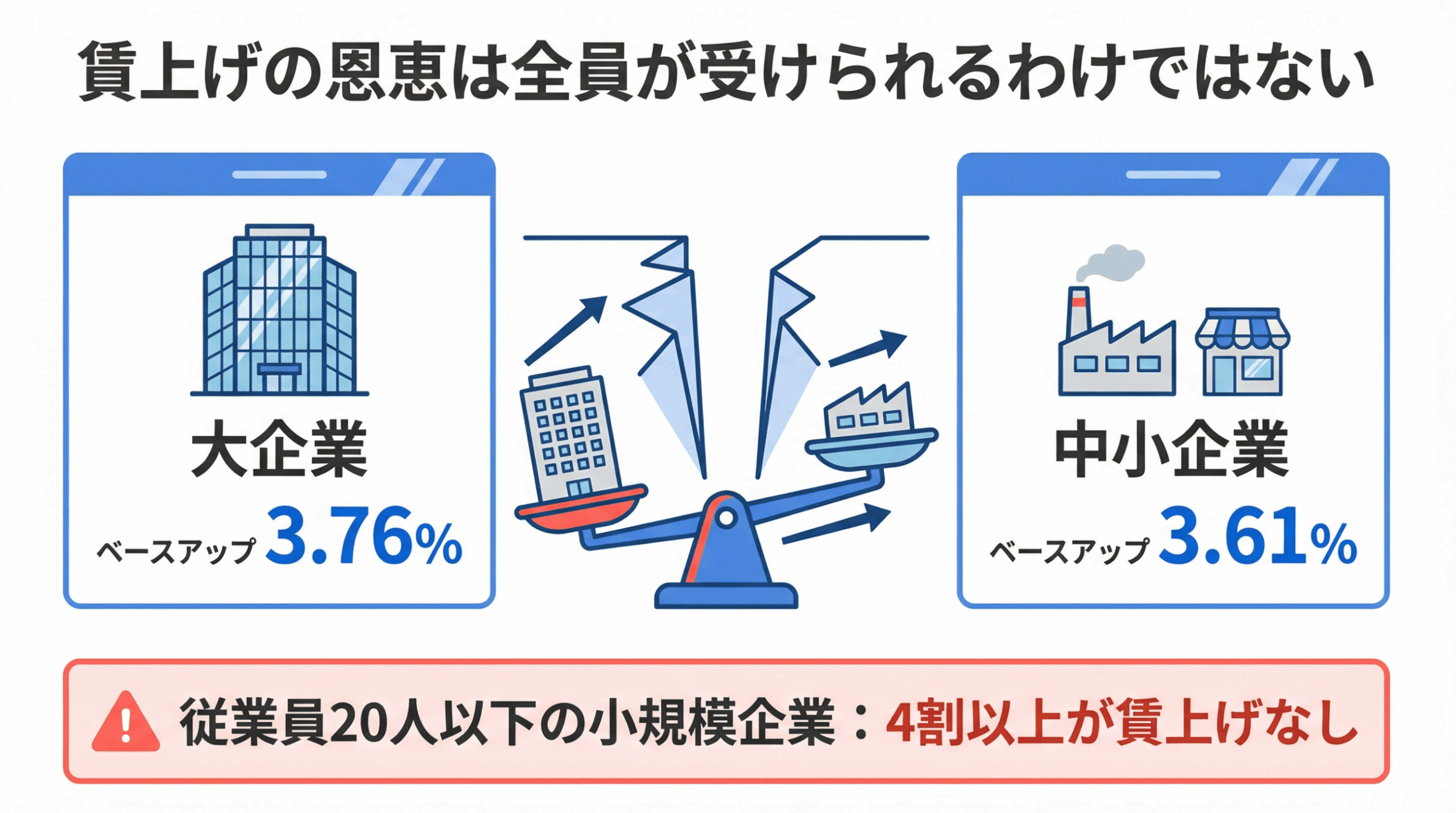 賃上げの恩恵は全員が受けられるわけではない

大企業
ベースアップ 3.76%

中小企業
ベースアップ 3.61%

従業員20人以下の小規模企業：4割以上が賃上げなし